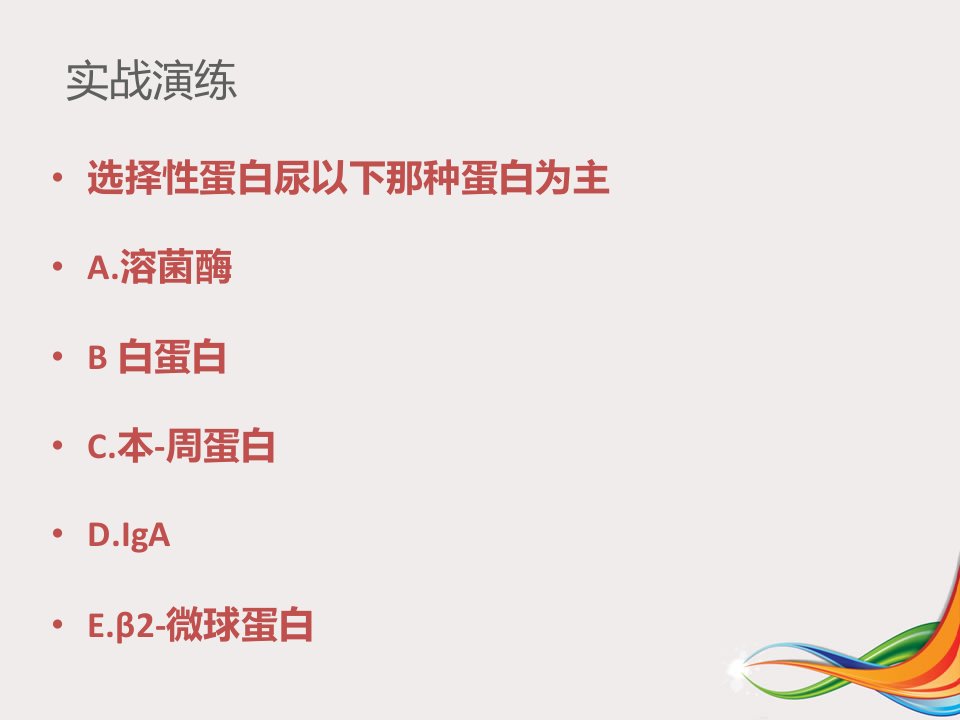 实战演练

• 选择性蛋白尿以下那种蛋白为主

• A.溶菌酶

• B 白蛋白

• C.本-周蛋白

• D.IgA

• E.β2-微球蛋白